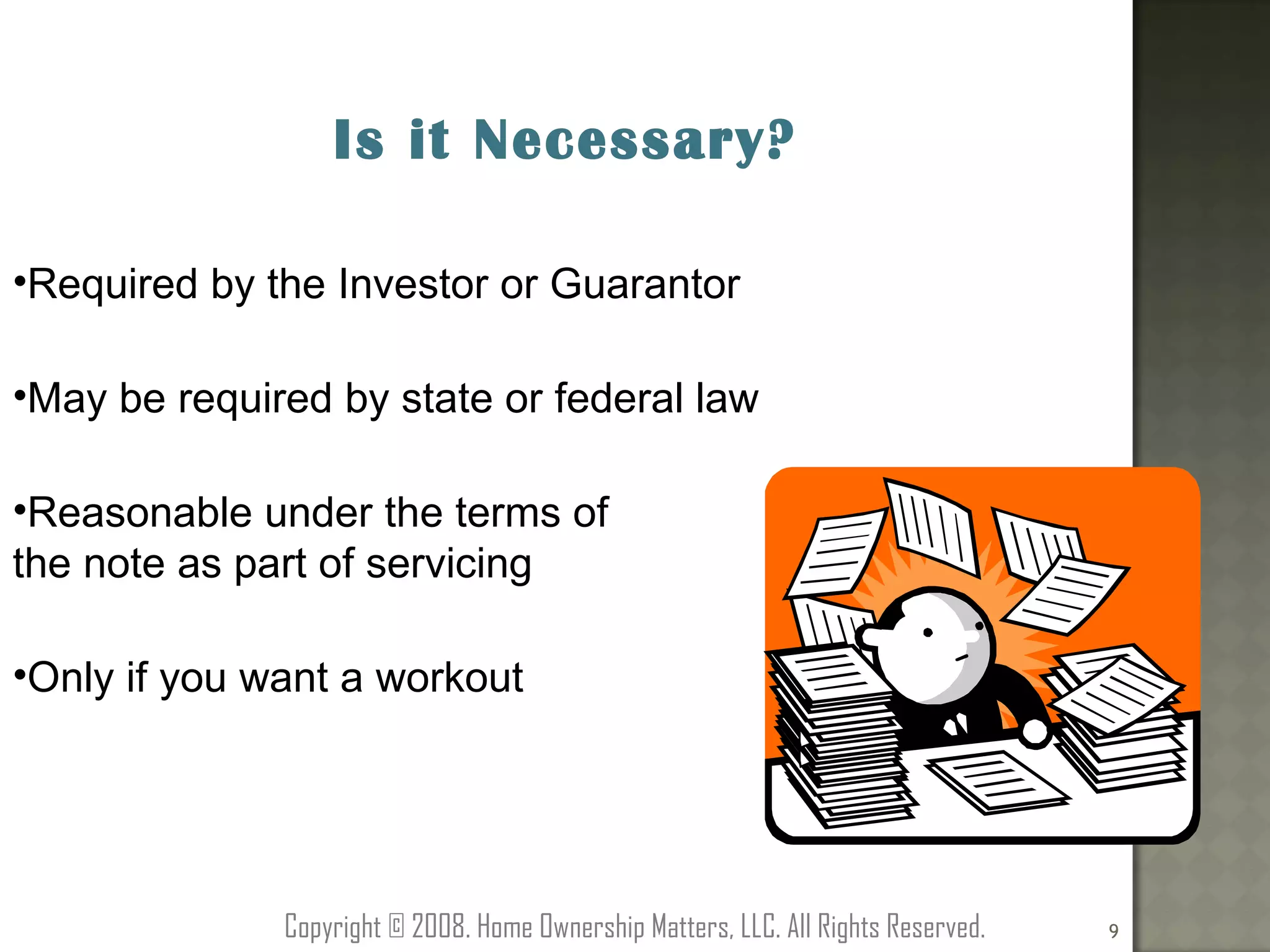 Is it Necessary?

•Required by the Investor or Guarantor

•May be required by state or federal law

•Reasonable under the terms of the note as part of servicing

•Only if you want a workout

Copyright © 2008. Home Ownership Matters, LLC. All Rights Reserved.

9